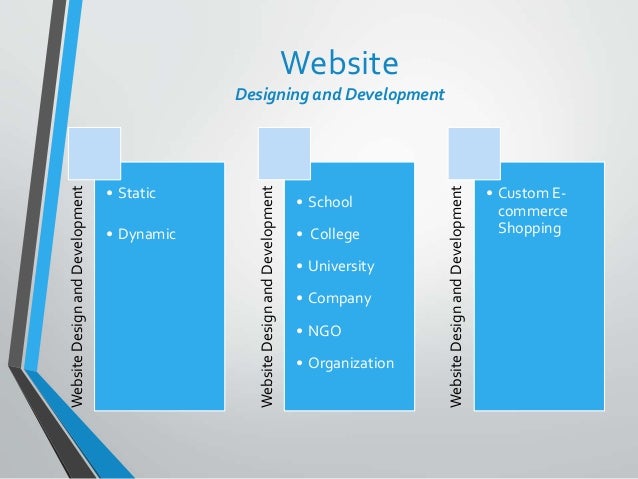 Website
Designing and Development

Website Design and Development

• Static

• Dynamic

Website Design and Development

• School

• College

• University

• Company

• NGO

• Organization

Website Design and Development

• Custom E-commerce Shopping